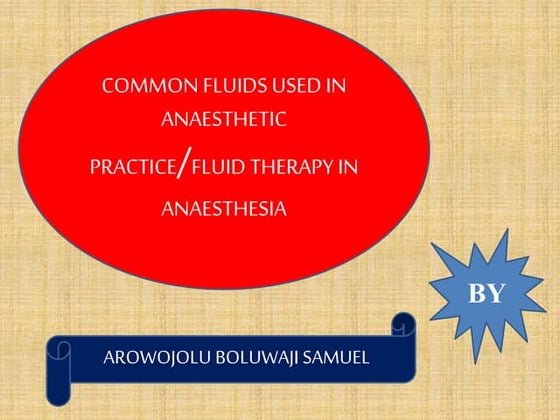 COMMON FLUIDS USED IN ANAESTHETIC PRACTICE/FLUID THERAPY IN ANAESTHESIA

BY

AROWOJOLU BOLUWAJI SAMUEL